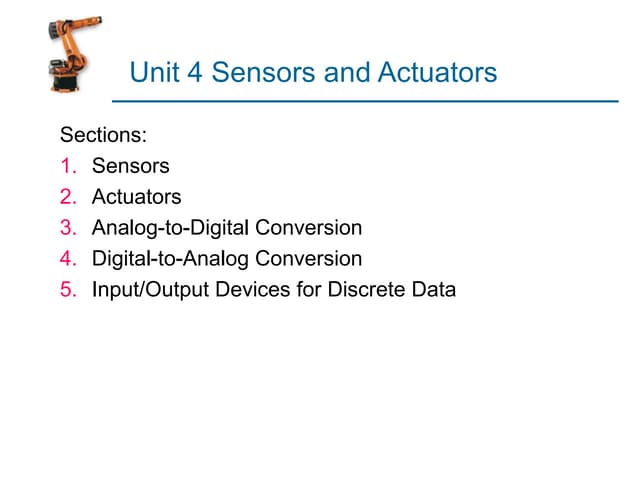 Unit 4 Sensors and Actuators

Sections:
1. Sensors
2. Actuators
3. Analog-to-Digital Conversion
4. Digital-to-Analog Conversion
5. Input/Output Devices for Discrete Data